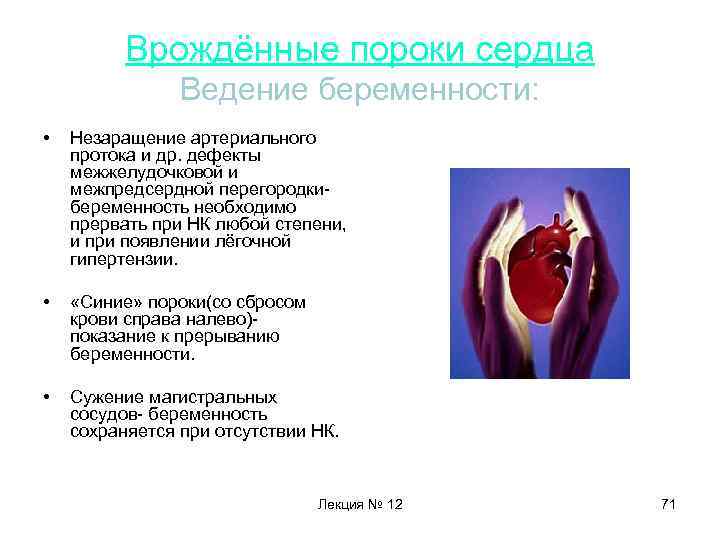 Врождённые пороки сердца
Ведение беременности:

• Незаращение артериального протока и др. дефекты межжелудочковой и межпредсердной перегородки- беременность необходимо прервать при НК любой степени, и при появлении лёгочной гипертензии.

• «Синие» пороки(со сбросом крови справа налево)- показание к прерыванию беременности.

• Сужение магистральных сосудов- беременность сохраняется при отсутствии НК.

Лекция № 12

71